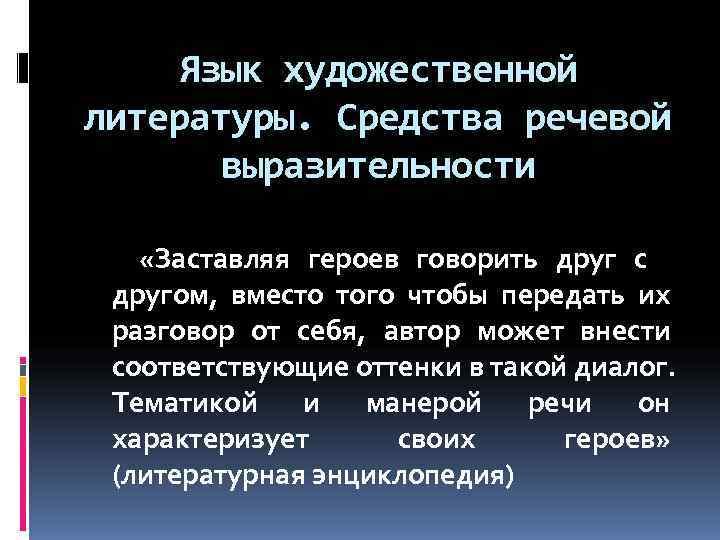 Язык художественной литературы. Средства речевой выразительности

«Заставляя героев говорить друг с другом, вместо того чтобы передать их разговор от себя, автор может внести соответствующие оттенки в такой диалог. Тематикой и манерой речи он характеризует своих героев» (литературная энциклопедия)